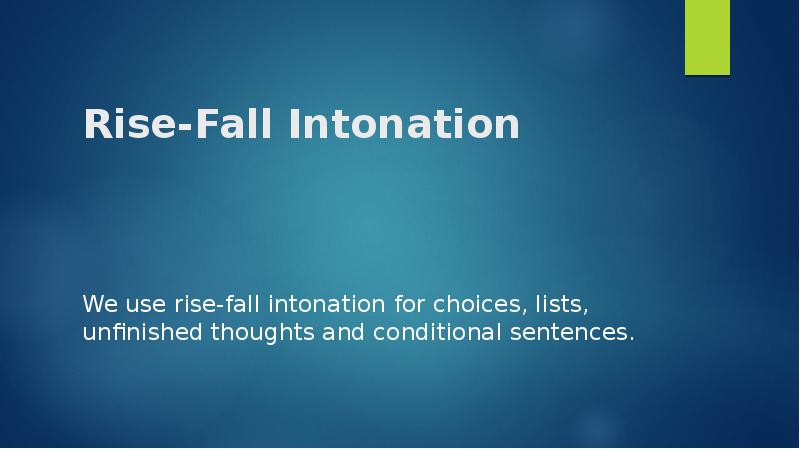 Rise-Fall Intonation

We use rise-fall intonation for choices, lists, unfinished thoughts and conditional sentences.